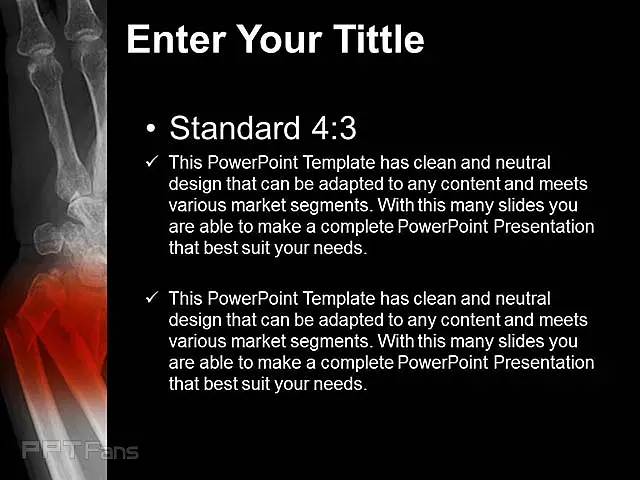 Enter Your Tittle

• Standard 4:3

✓ This PowerPoint Template has clean and neutral design that can be adapted to any content and meets various market segments. With this many slides you are able to make a complete PowerPoint Presentation that best suit your needs.

✓ This PowerPoint Template has clean and neutral design that can be adapted to any content and meets various market segments. With this many slides you are able to make a complete PowerPoint Presentation that best suit your needs.

PPTFans